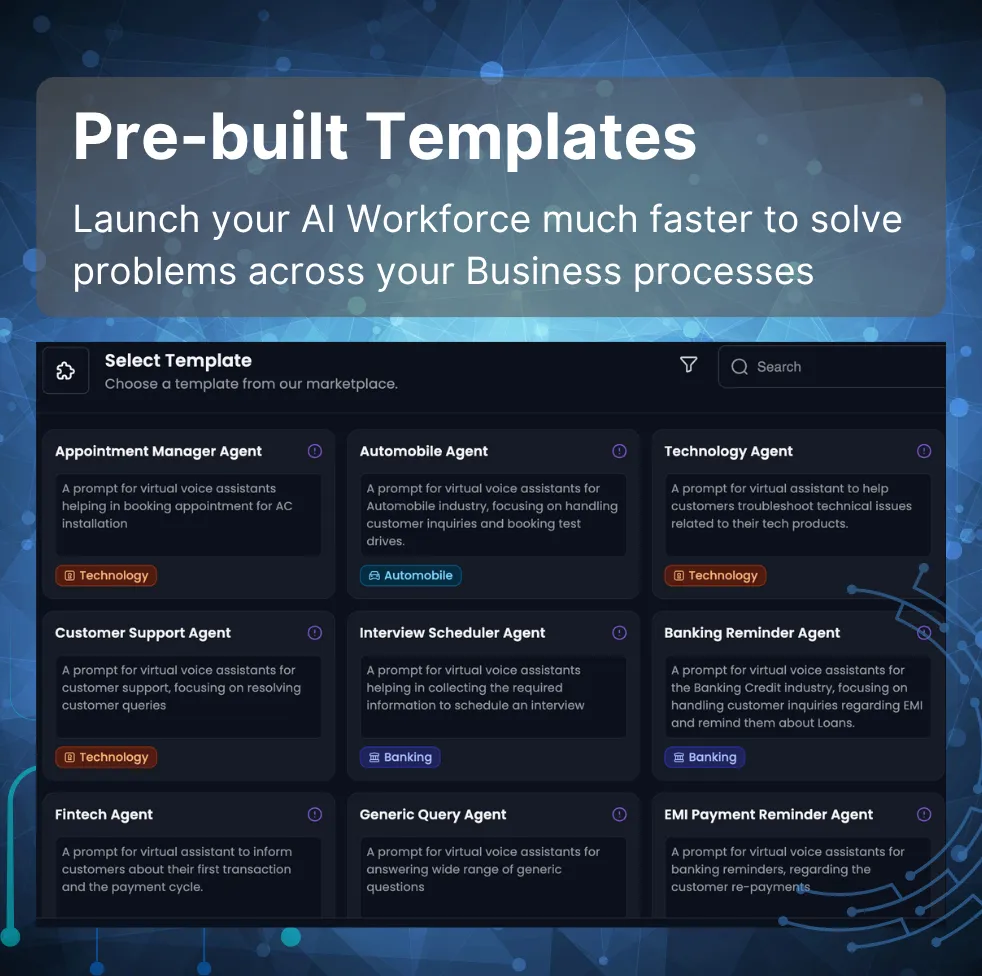 Pre-built Templates

Launch your AI Workforce much faster to solve problems across your Business processes

Select Template
Choose a template from our marketplace.

Search

Appointment Manager Agent
A prompt for virtual voice assistants helping in booking appointment for AC installation
Technology

Automobile Agent
A prompt for virtual voice assistants for Automobile industry, focusing on handling customer inquiries and booking test drives.
Automobile

Technology Agent
A prompt for virtual assistant to help customers troubleshoot technical issues related to their tech products.
Technology

Customer Support Agent
A prompt for virtual voice assistants for customer support, focusing on resolving customer queries
Technology

Interview Scheduler Agent
A prompt for virtual voice assistants helping in collecting the required information to schedule an interview
Banking

Banking Reminder Agent
A prompt for virtual voice assistants for the Banking Credit industry, focusing on handling customer inquiries regarding EMI and remind them about Loans.
Banking

Fintech Agent
A prompt for virtual assistant to inform customers about their first transaction and the payment cycle.

Generic Query Agent
A prompt for virtual voice assistants for answering wide range of generic questions

EMI Payment Reminder Agent
A prompt for virtual voice assistants for banking reminders, regarding the customer re-payments